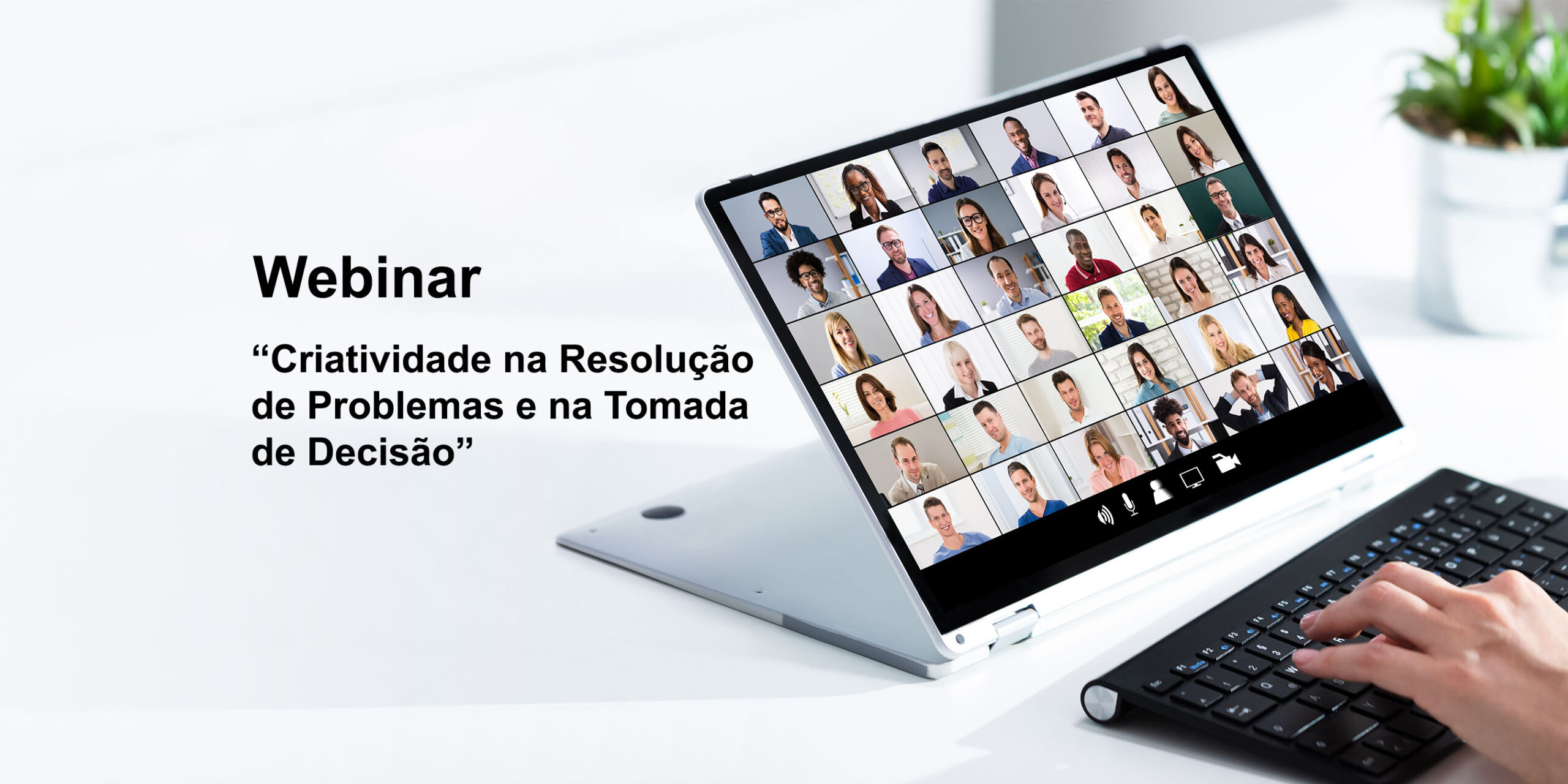 Webinar

“Criatividade na Resolução de Problemas e na Tomada de Decisão”